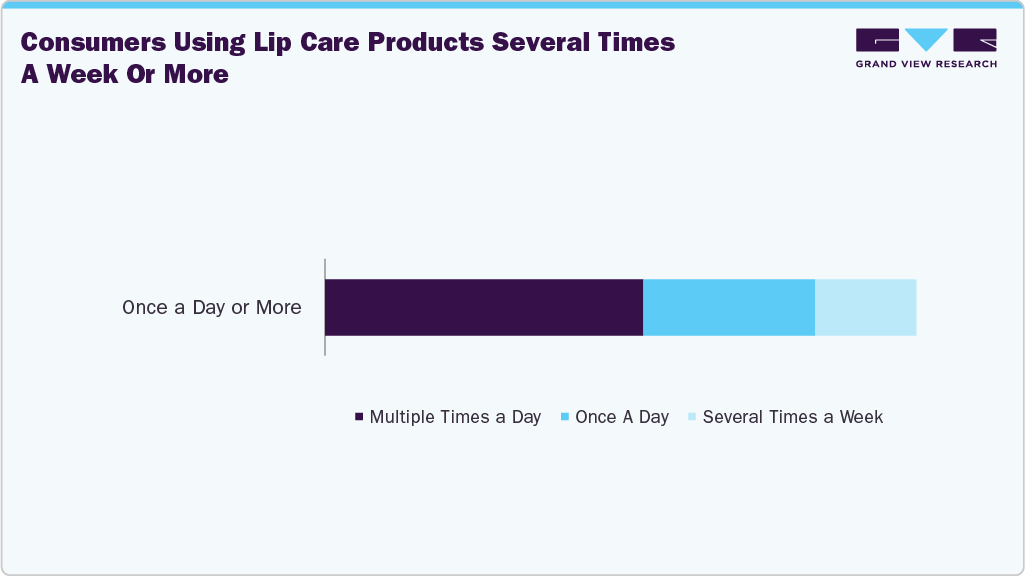 Consumers Using Lip Care Products Several Times A Week Or More

GRAND VIEW RESEARCH

Once a Day or More

Multiple Times a Day
Once A Day
Several Times a Week